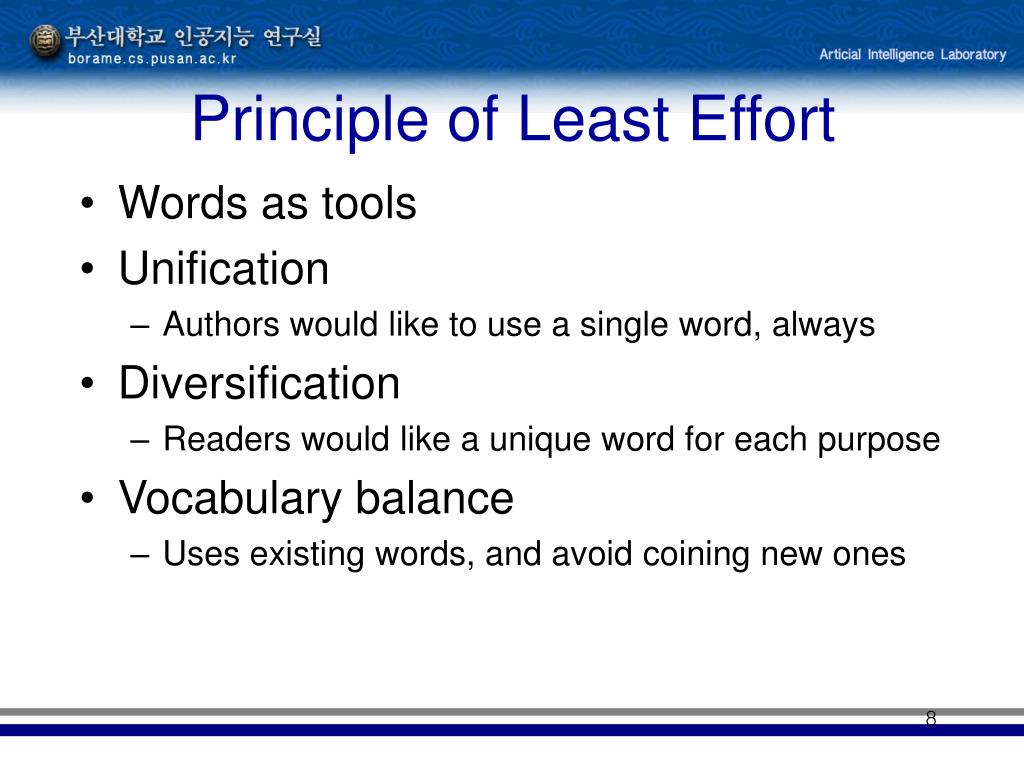 부산대학교 인공지능 연구실
borame.cs.pusan.ac.kr

Articial Intelligence Laboratory

Principle of Least Effort

• Words as tools
• Unification
– Authors would like to use a single word, always
• Diversification
– Readers would like a unique word for each purpose
• Vocabulary balance
– Uses existing words, and avoid coining new ones

8